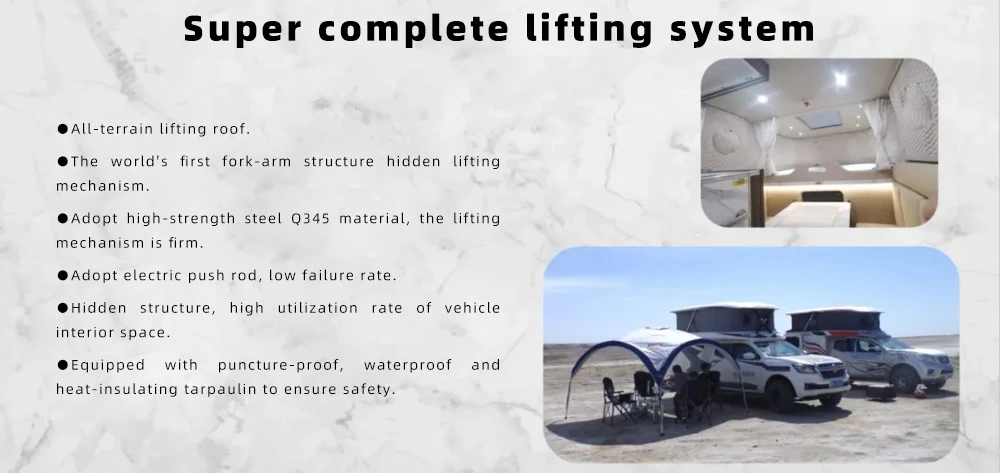 Super complete lifting system

●All-terrain lifting roof.

●The world's first fork-arm structure hidden lifting mechanism.

●Adopt high-strength steel Q345 material, the lifting mechanism is firm.

●Adopt electric push rod, low failure rate.

●Hidden structure, high utilization rate of vehicle interior space.

●Equipped with puncture-proof, waterproof and heat-insulating tarpaulin to ensure safety.